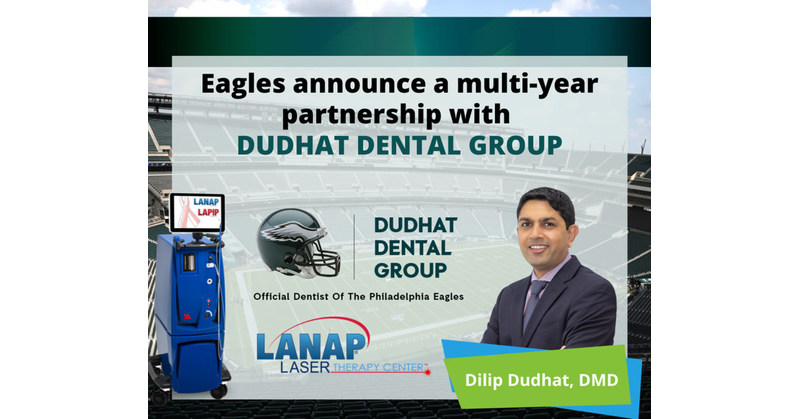 Eagles announce a multi-year partnership with
DUDHAT DENTAL GROUP

LANAP
LAPIP

DUDHAT
DENTAL
GROUP

Official Dentist Of The Philadelphia Eagles

LANAP
LASER THERAPY CENTER

Dilip Dudhat, DMD